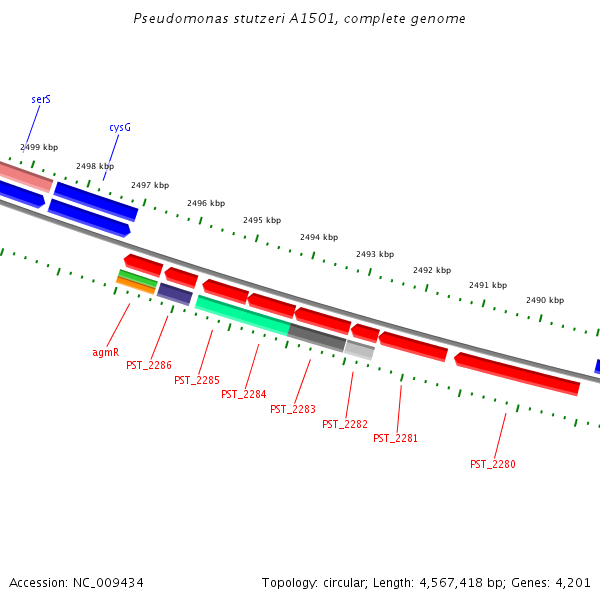 Pseudomonas stutzeri A1501, complete genome

serS
cysG
2499 kbp
2498 kbp
2497 kbp
2496 kbp
2495 kbp
2494 kbp
2493 kbp
2492 kbp
2491 kbp
2490 kbp

agmR
PST_2286
PST_2285
PST_2284
PST_2283
PST_2282
PST_2281
PST_2280

Accession: NC_009434

Topology: circular; Length: 4,567,418 bp; Genes: 4,201